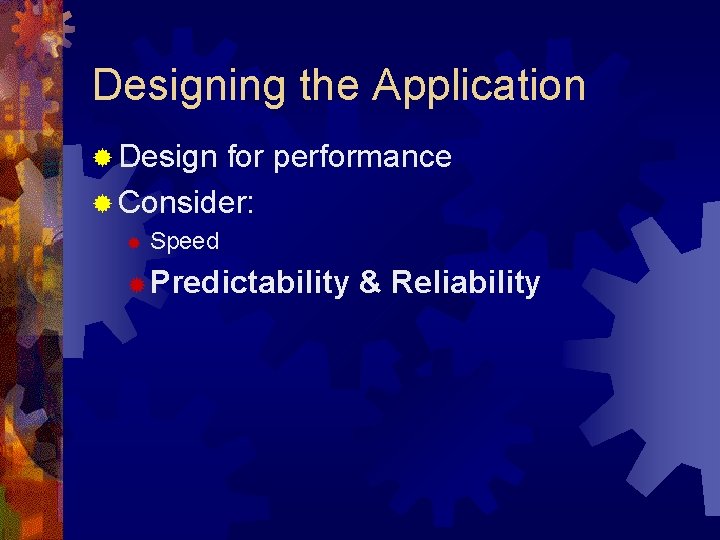 Designing the Application

Design for performance

Consider:

Speed

Predictability & Reliability